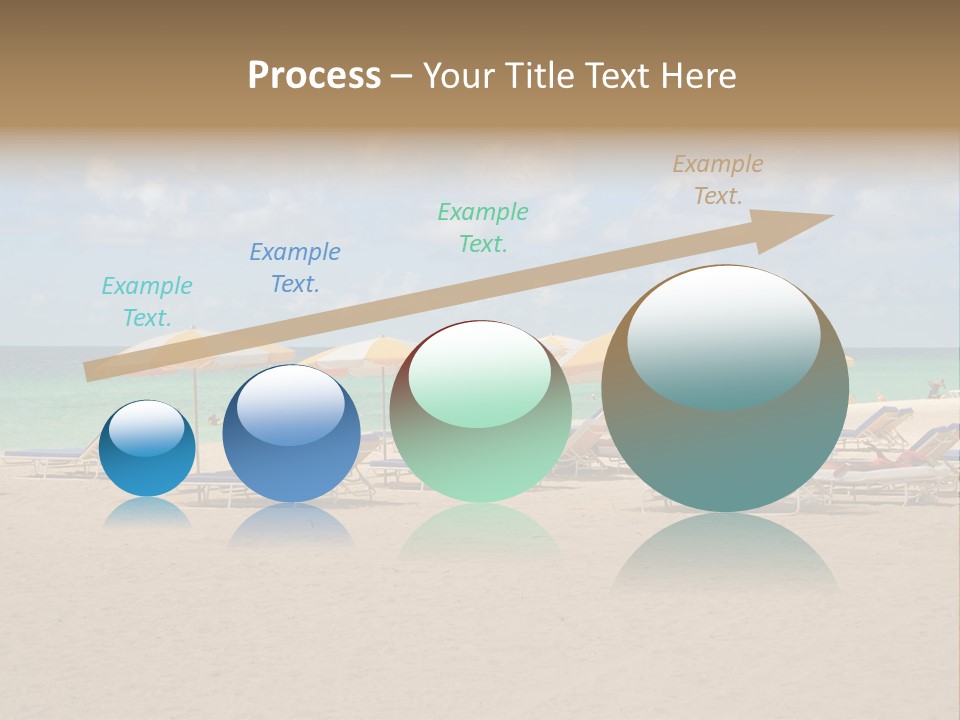 Process – Your Title Text Here

Example Text.

Example Text.

Example Text.

Example Text.